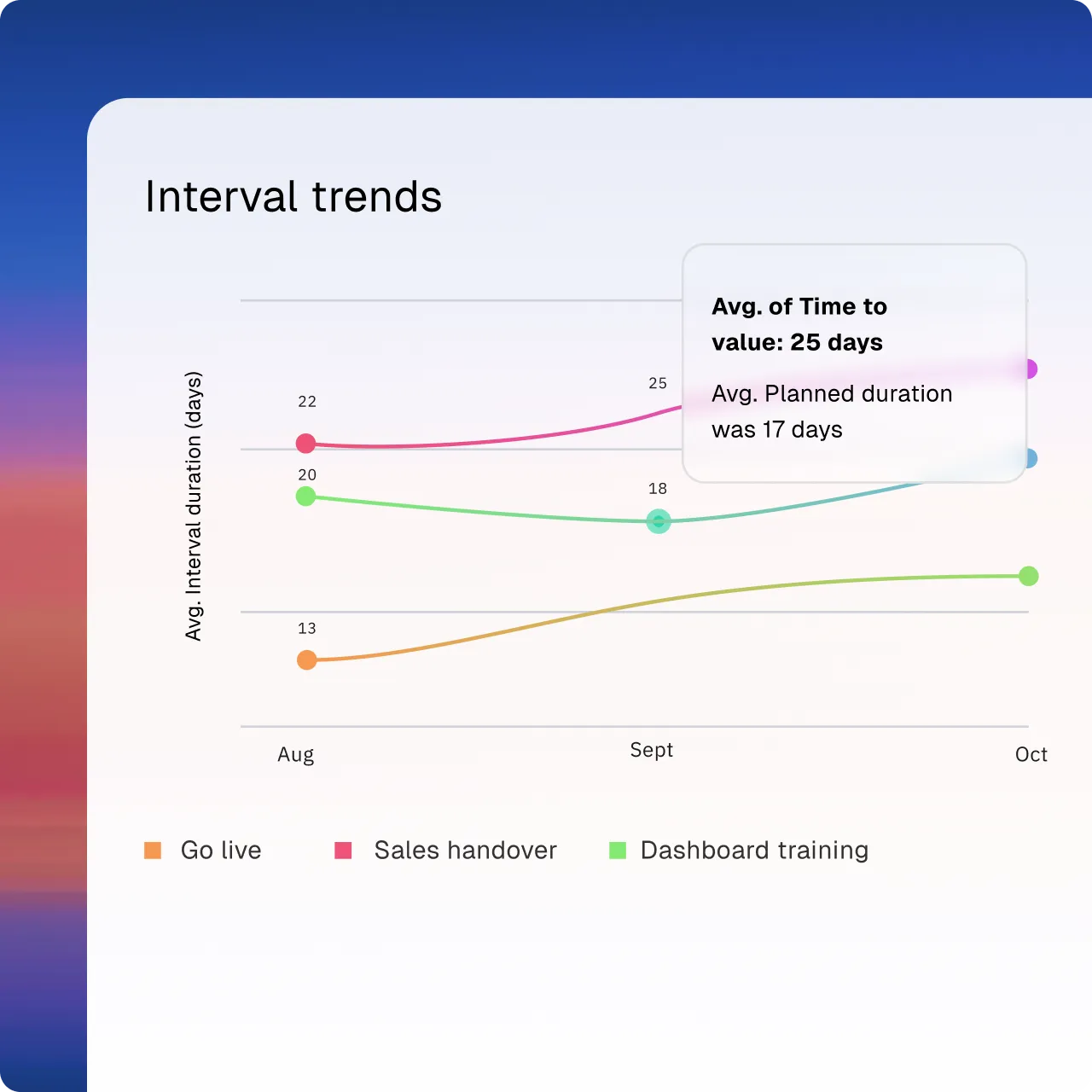 Interval trends

Avg. of Time to value: 25 days

Avg. Planned duration was 17 days

Avg. Interval duration (days)

22

25

20

18

13

Aug

Sept

Oct

Go live

Sales handover

Dashboard training